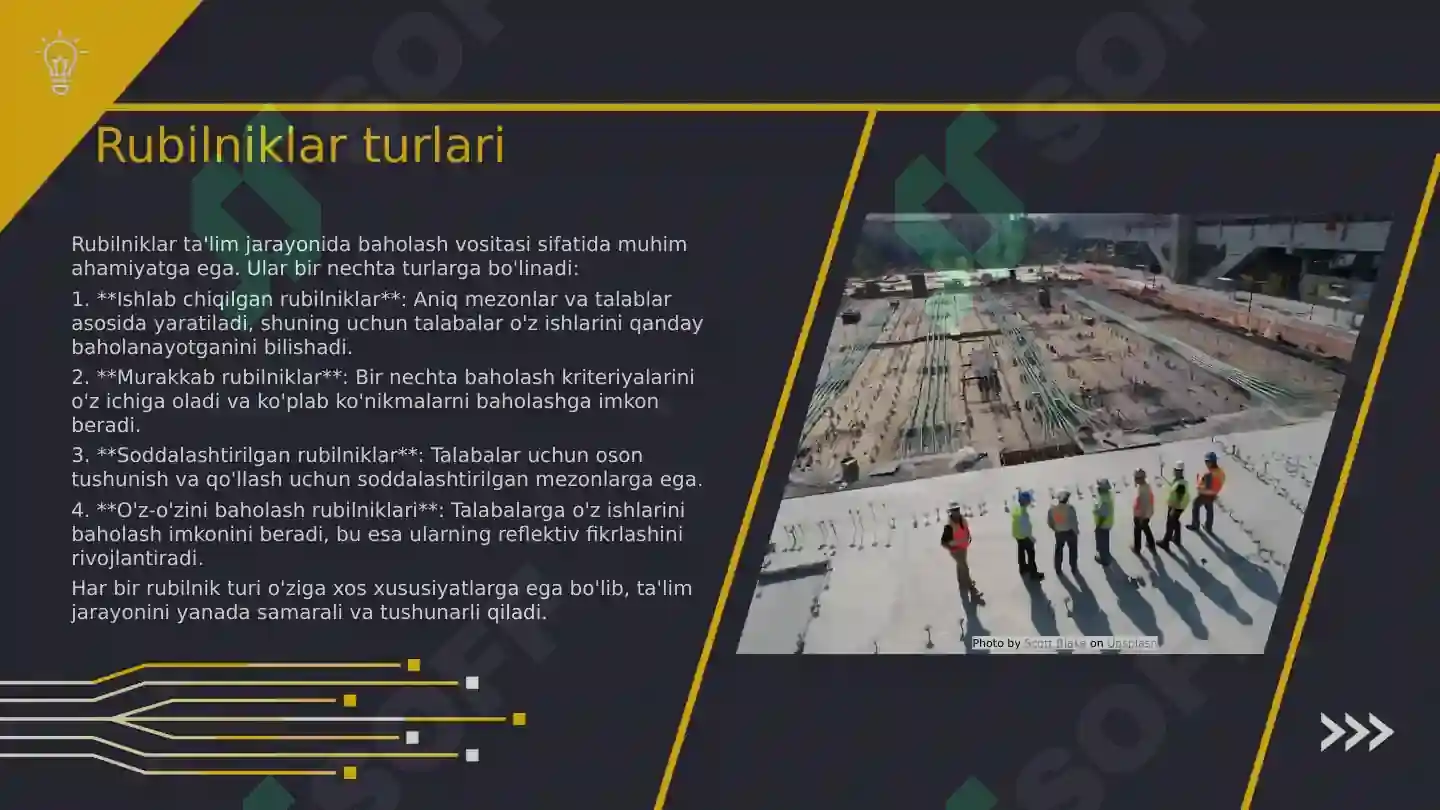 Rubilniklar turlari

Rubilniklar ta'lim jarayonida baholash vositasi sifatida muhim ahamiyatga ega. Ular bir nechta turlarga bo'linadi:

1. **Ishlab chiqilgan rubilniklar**: Aniq mezonlar va talablar asosida yaratiladi, shuning uchun talabalar o'z ishlarini qanday baholanayotganini bilishadi.

2. **Murakkab rubilniklar**: Bir nechta baholash kriteriyalarini o'z ichiga oladi va ko'plab ko'nikmalarni baholashga imkon beradi.

3. **Soddalashtirilgan rubilniklar**: Talabalar uchun oson tushunish va qo'llash uchun soddalashtirilgan mezonlarga ega.

4. **O'z-o'zini baholash rubilniklari**: Talabalarga o'z ishlarini baholash imkonini beradi, bu esa ularning reflektiv fikrlashini rivojlantiradi.

Har bir rubilnik turi o'ziga xos xususiyatlarga ega bo'lib, ta'lim jarayonini yanada samarali va tushunarli qiladi.

Photo by Scott Blake on Unsplash

SOFT